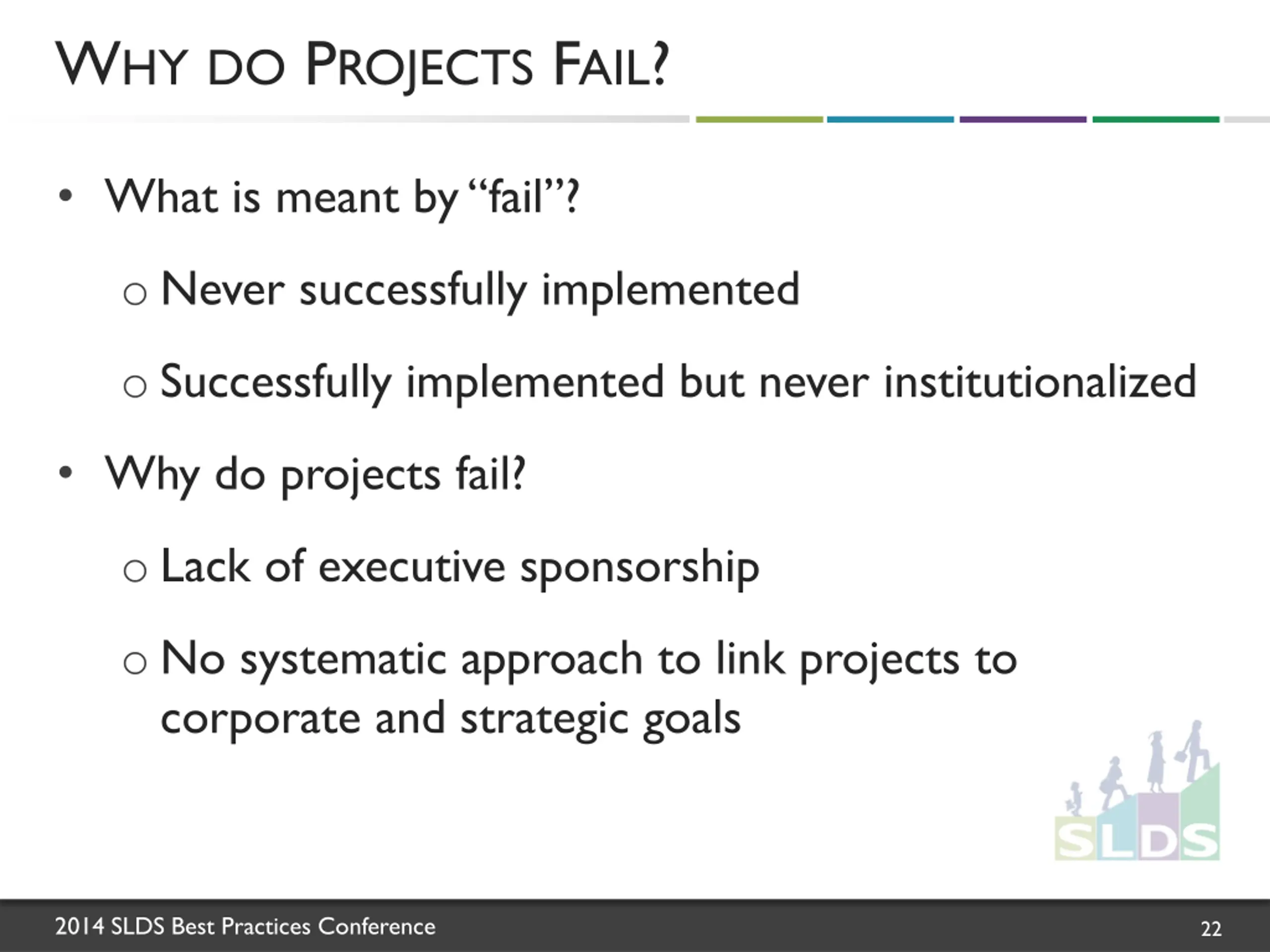 WHY DO PROJECTS FAIL?

• What is meant by “fail”?

o Never successfully implemented

o Successfully implemented but never institutionalized

• Why do projects fail?

o Lack of executive sponsorship

o No systematic approach to link projects to corporate and strategic goals

SLDS

2014 SLDS Best Practices Conference

22